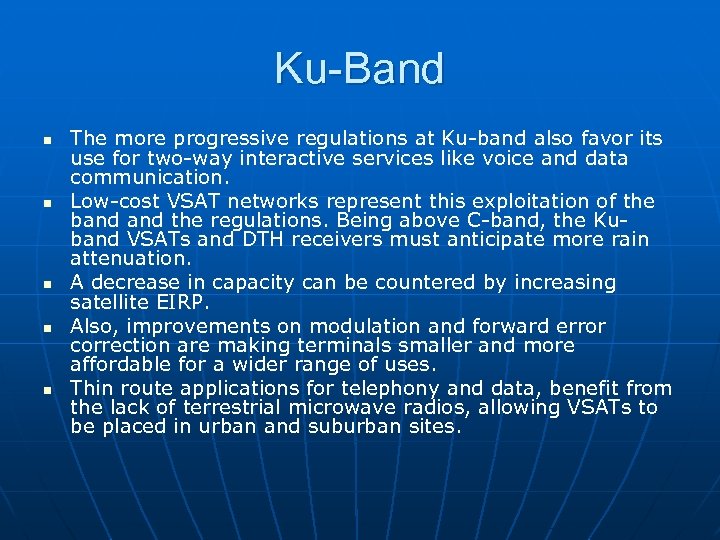 Ku-Band

- The more progressive regulations at Ku-band also favor its use for two-way interactive services like voice and data communication.
- Low-cost VSAT networks represent this exploitation of the band and the regulations. Being above C-band, the Ku-band VSATs and DTH receivers must anticipate more rain attenuation.
- A decrease in capacity can be countered by increasing satellite EIRP.
- Also, improvements on modulation and forward error correction are making terminals smaller and more affordable for a wider range of uses.
- Thin route applications for telephony and data, benefit from the lack of terrestrial microwave radios, allowing VSATs to be placed in urban and suburban sites.